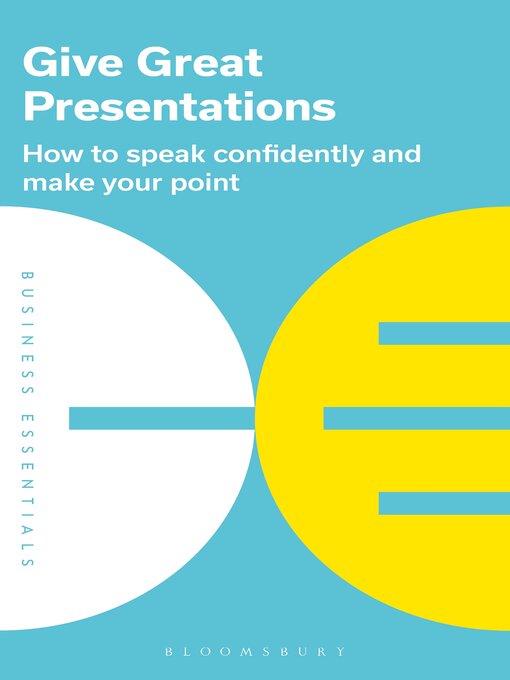 Give Great Presentations

How to speak confidently and make your point

BUSINESS ESSENTIALS

BLOOMSBURY